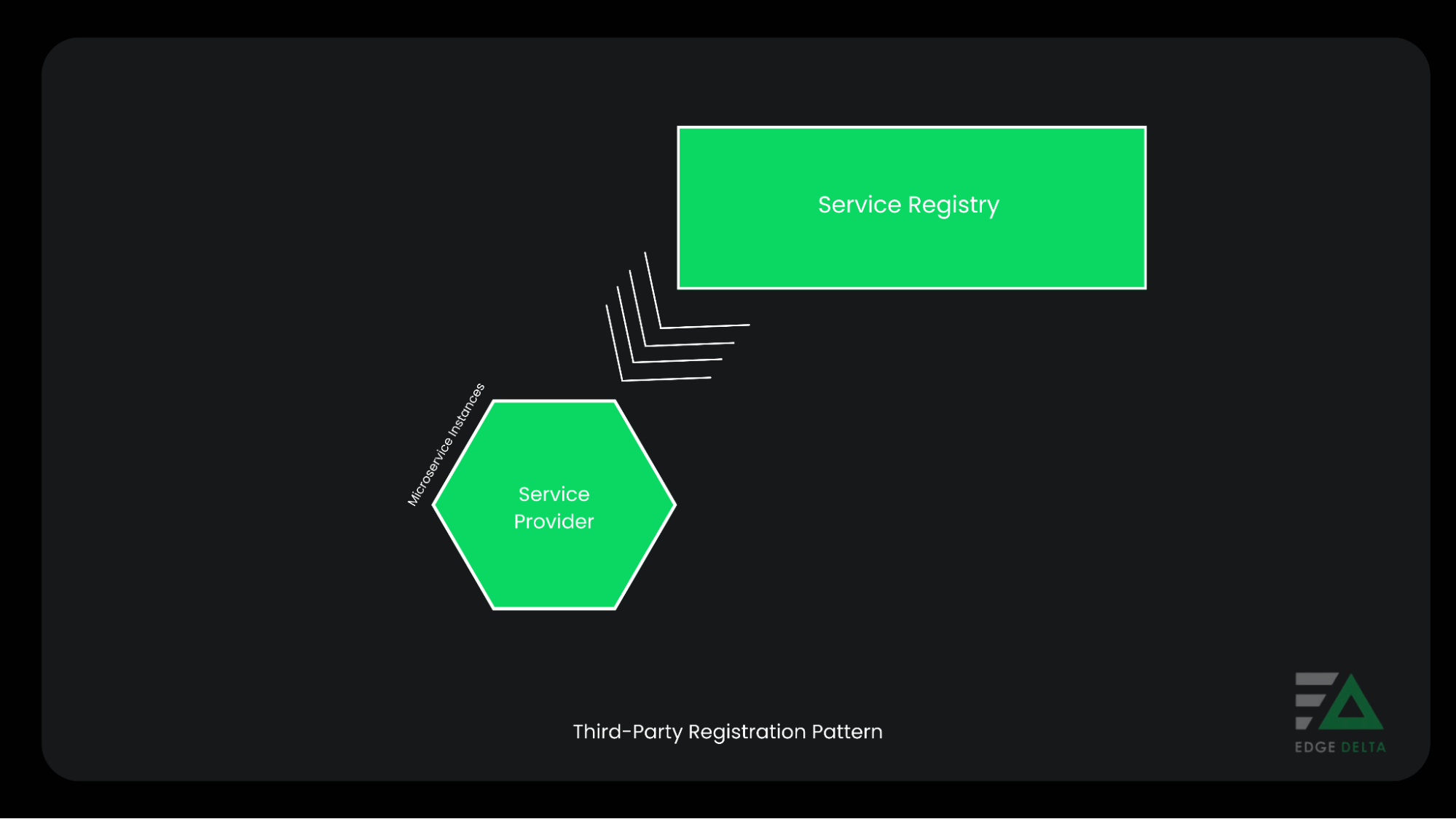 Service Registry

Microservice Instances

Service Provider

Third-Party Registration Pattern

EDGE DELTA